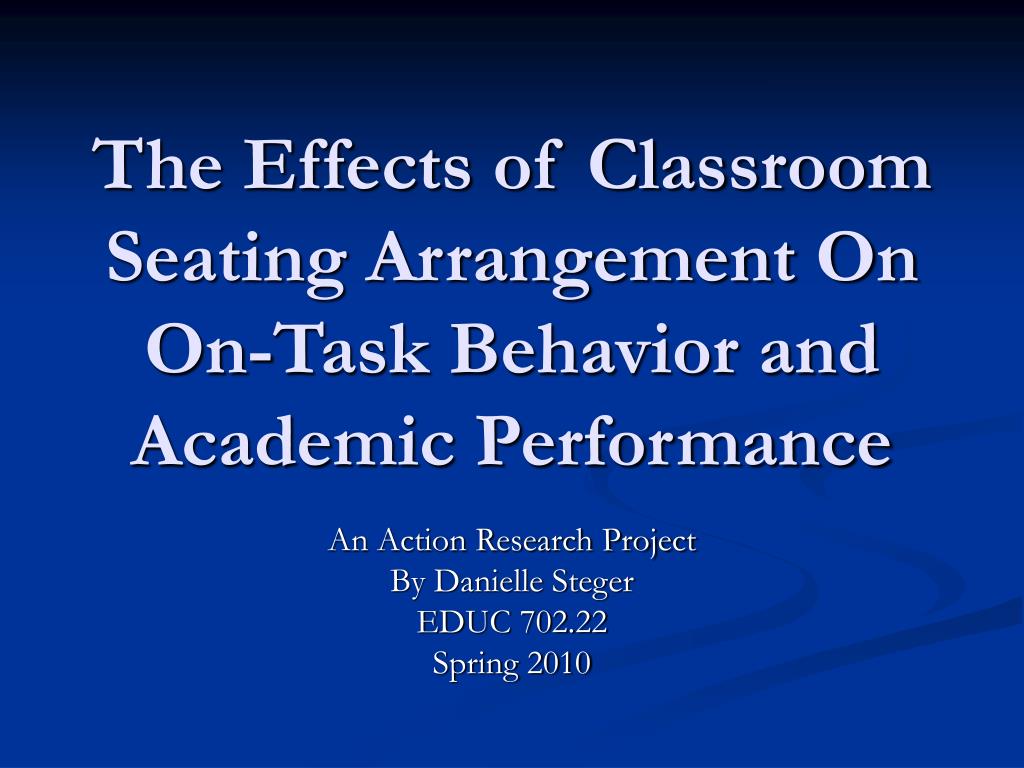 The Effects of Classroom Seating Arrangement On On-Task Behavior and Academic Performance

An Action Research Project
By Danielle Steger
EDUC 702.22
Spring 2010